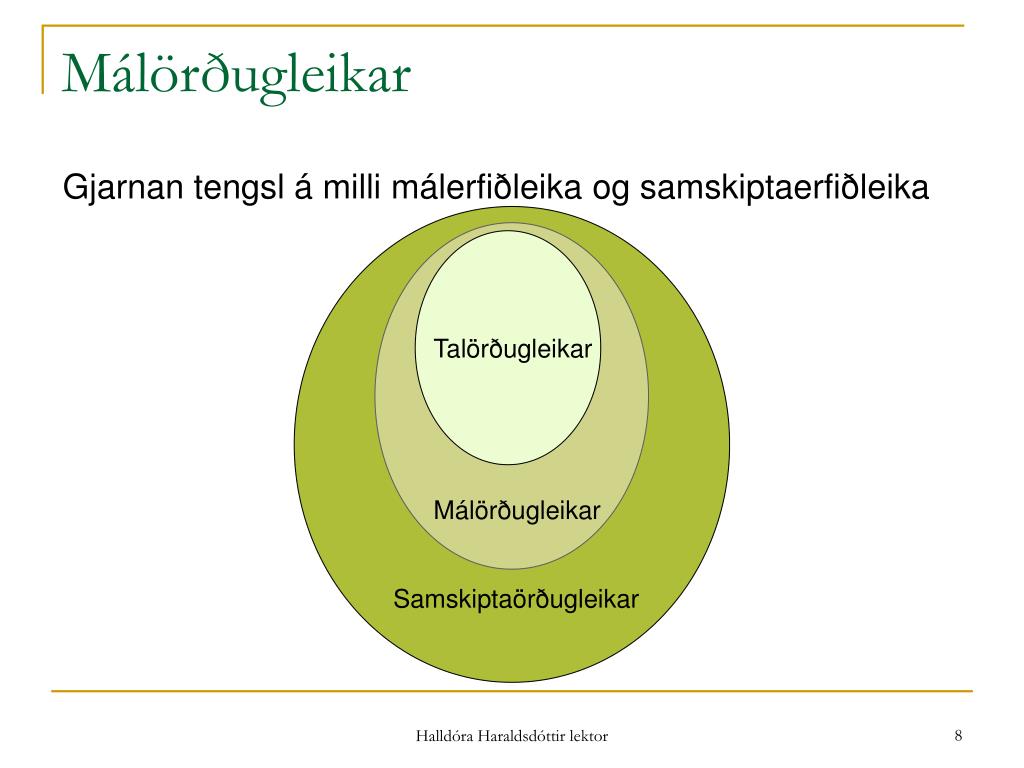 Málörðugleikar

Gjarnan tengsl á milli málerfiðleika og samskiptaerfiðleika

Talörðugleikar

Málörðugleikar

Samskiptaörðugleikar

Halldóra Haraldsdóttir lektor

8